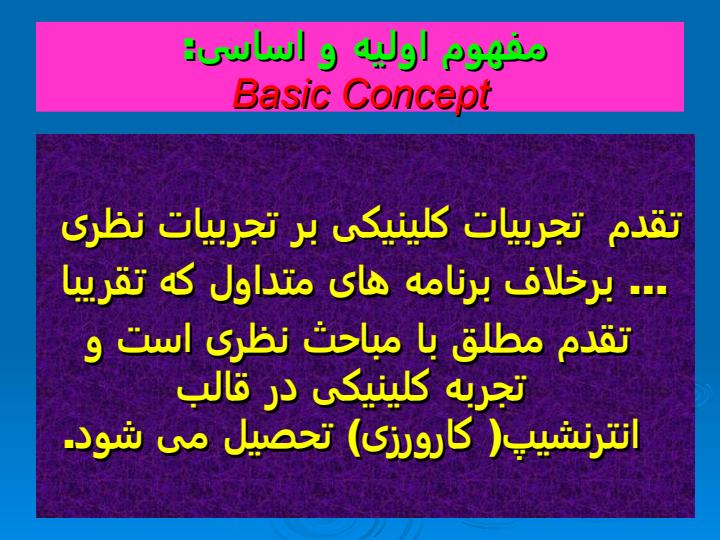 مفهوم اولیه و اساسی:
Basic Concept

تقدم تجربیات کلینیکی بر تجربیات نظری ... برخلاف برنامه های متداول که تقریبا تقدم مطلق با مباحث نظری است و تجربه کلینیکی در قالب انترنشیپ( کارورزی) تحصیل می شود.